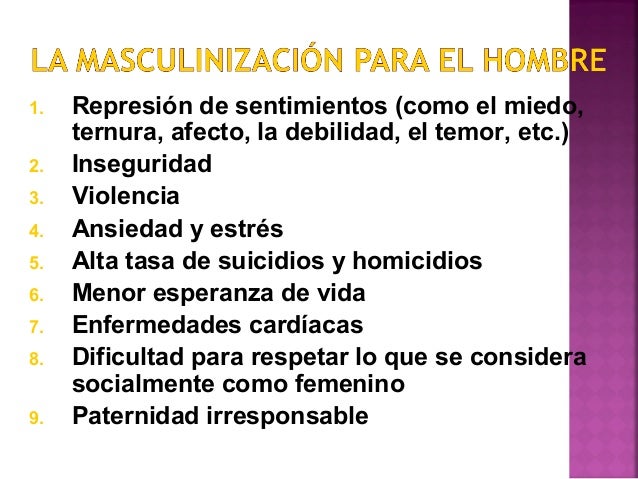 LA MASCULINIZACIÓN PARA EL HOMBRE

1. Represión de sentimientos (como el miedo, ternura, afecto, la debilidad, el temor, etc.)
2. Inseguridad
3. Violencia
4. Ansiedad y estrés
5. Alta tasa de suicidios y homicidios
6. Menor esperanza de vida
7. Enfermedades cardíacas
8. Dificultad para respetar lo que se considera socialmente como femenino
9. Paternidad irresponsable